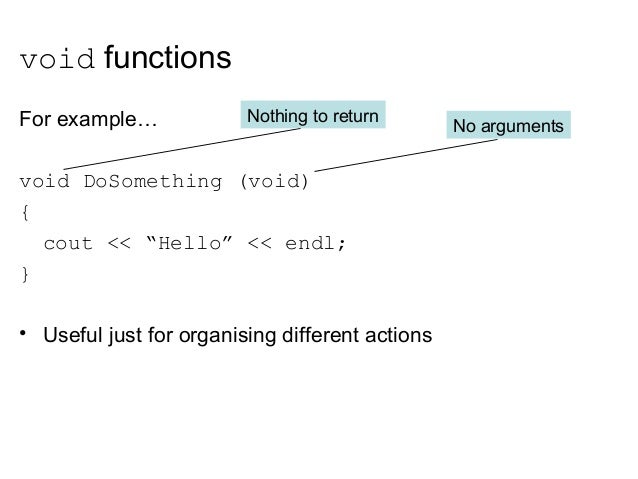 void functions

For example…

Nothing to return

No arguments

void DoSomething (void)
{
  cout << “Hello” << endl;
}

• Useful just for organising different actions